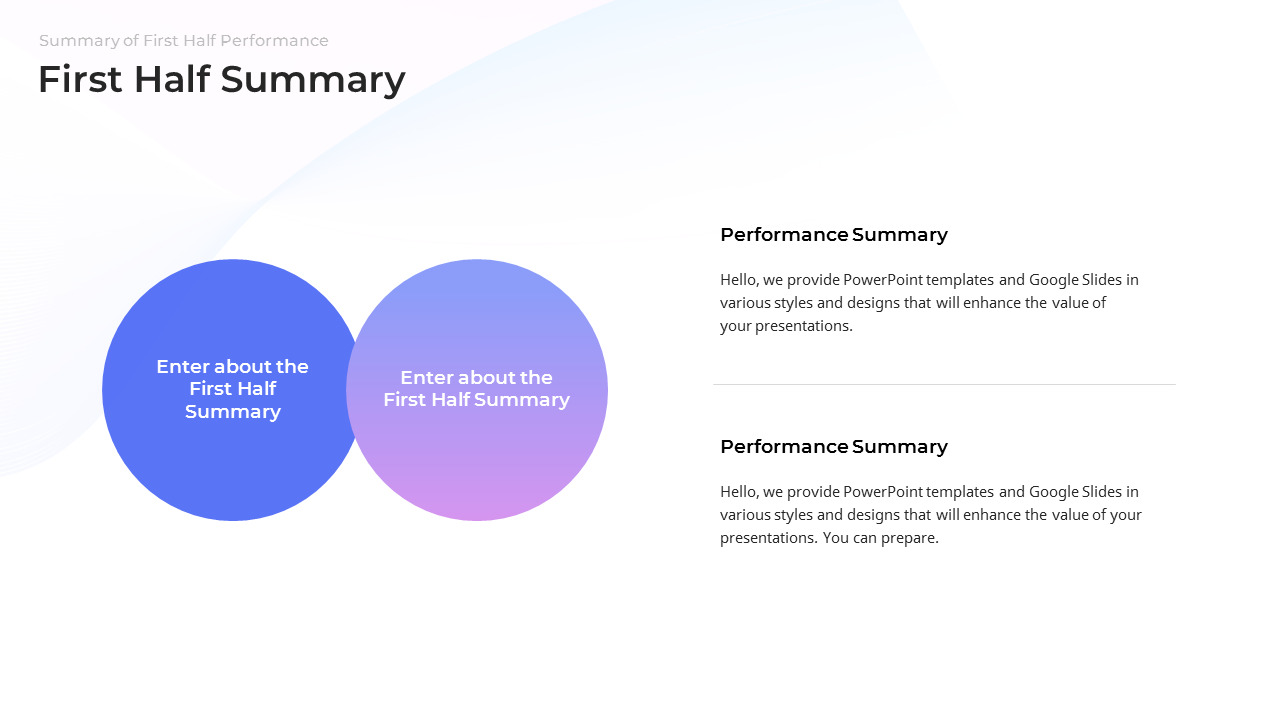 Summary of First Half Performance

First Half Summary

Enter about the First Half Summary

Enter about the First Half Summary

Performance Summary

Hello, we provide PowerPoint templates and Google Slides in various styles and designs that will enhance the value of your presentations.

Performance Summary

Hello, we provide PowerPoint templates and Google Slides in various styles and designs that will enhance the value of your presentations. You can prepare.